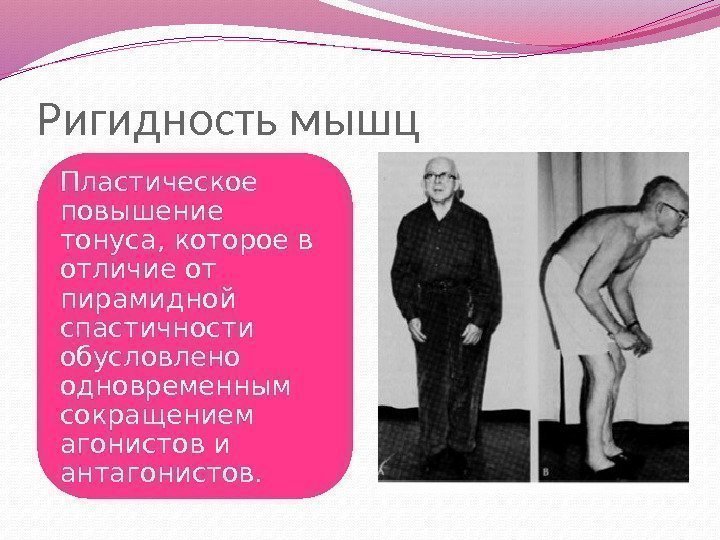 Ригидность мышц

Пластическое повышение тонуса, которое в отличие от пирамидной спастичности обусловлено одновременным сокращением агонистов и антагонистов.

A

B